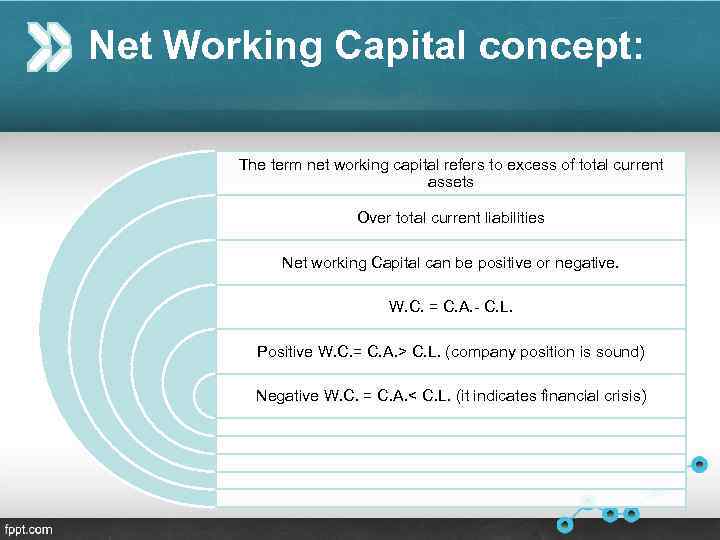 Net Working Capital concept:

The term net working capital refers to excess of total current assets

Over total current liabilities

Net working Capital can be positive or negative.

W.C. = C.A.- C.L.

Positive W.C.= C.A.> C.L. (company position is sound)

Negative W.C. = C.A.< C.L. (it indicates financial crisis)

fppt.com